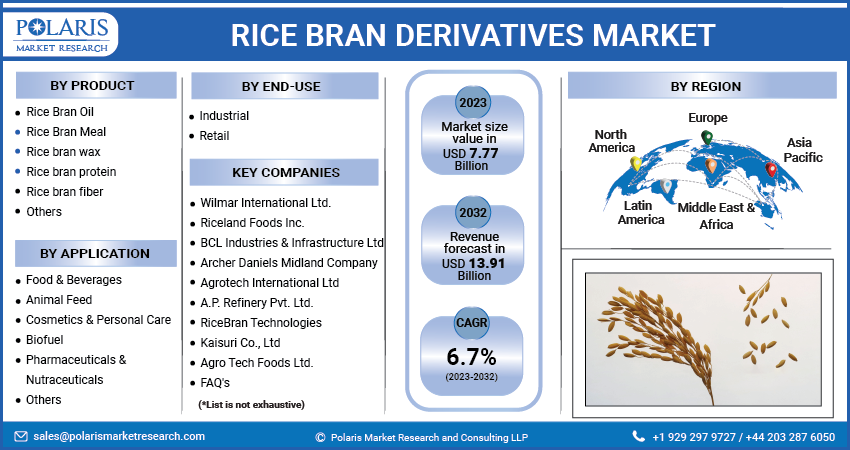 POLARIS
MARKET RESEARCH

RICE BRAN DERIVATIVES MARKET

BY PRODUCT
- Rice Bran Oil
- Rice Bran Meal
- Rice bran wax
- Rice bran protein
- Rice bran fiber
- Others

BY APPLICATION
- Food & Beverages
- Animal Feed
- Cosmetics & Personal Care
- Biofuel
- Pharmaceuticals & Nutraceuticals
- Others

BY END-USE
- Industrial
- Retail

KEY COMPANIES
- Wilmar International Ltd.
- Riceland Foods Inc.
- BCL Industries & Infrastructure Ltd
- Archer Daniels Midland Company
- Agrotech International Ltd
- A.P. Refinery Pvt. Ltd.
- RiceBran Technologies
- Kaisuri Co., Ltd
- Agro Tech Foods Ltd.
- FAQ's

(*List is not exhaustive)

2023
Market size value in USD 7.77 Billion

2032
Revenue forecast in USD 13.91 Billion

CAGR
6.7%
(2023-2032)

BY REGION
North America
Europe
Asia Pacific
Latin America
Middle East & Africa

sales@polarismarketresearch.com
© Polaris Market Research and Consulting LLP
+1 929 297 9727 / +44 203 287 6050